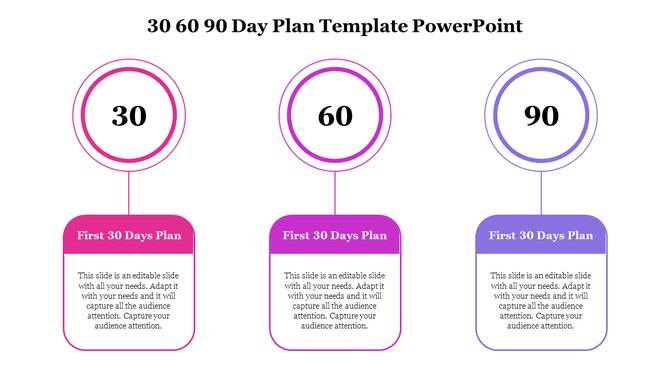 30 60 90 Day Plan Template PowerPoint

30

First 30 Days Plan

This slide is an editable slide with all your needs. Adapt it with your needs and it will capture all the audience attention. Capture your audience attention.

60

First 30 Days Plan

This slide is an editable slide with all your needs. Adapt it with your needs and it will capture all the audience attention. Capture your audience attention.

90

First 30 Days Plan

This slide is an editable slide with all your needs. Adapt it with your needs and it will capture all the audience attention. Capture your audience attention.